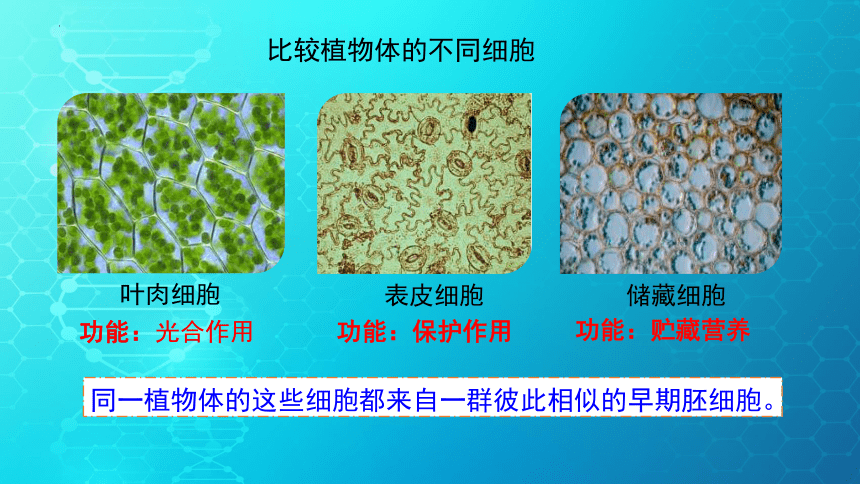 比较植物体的不同细胞

叶肉细胞
功能：光合作用

表皮细胞
功能：保护作用

储藏细胞
功能：贮藏营养

同一植物体的这些细胞都来自一群彼此相似的早期胚细胞。